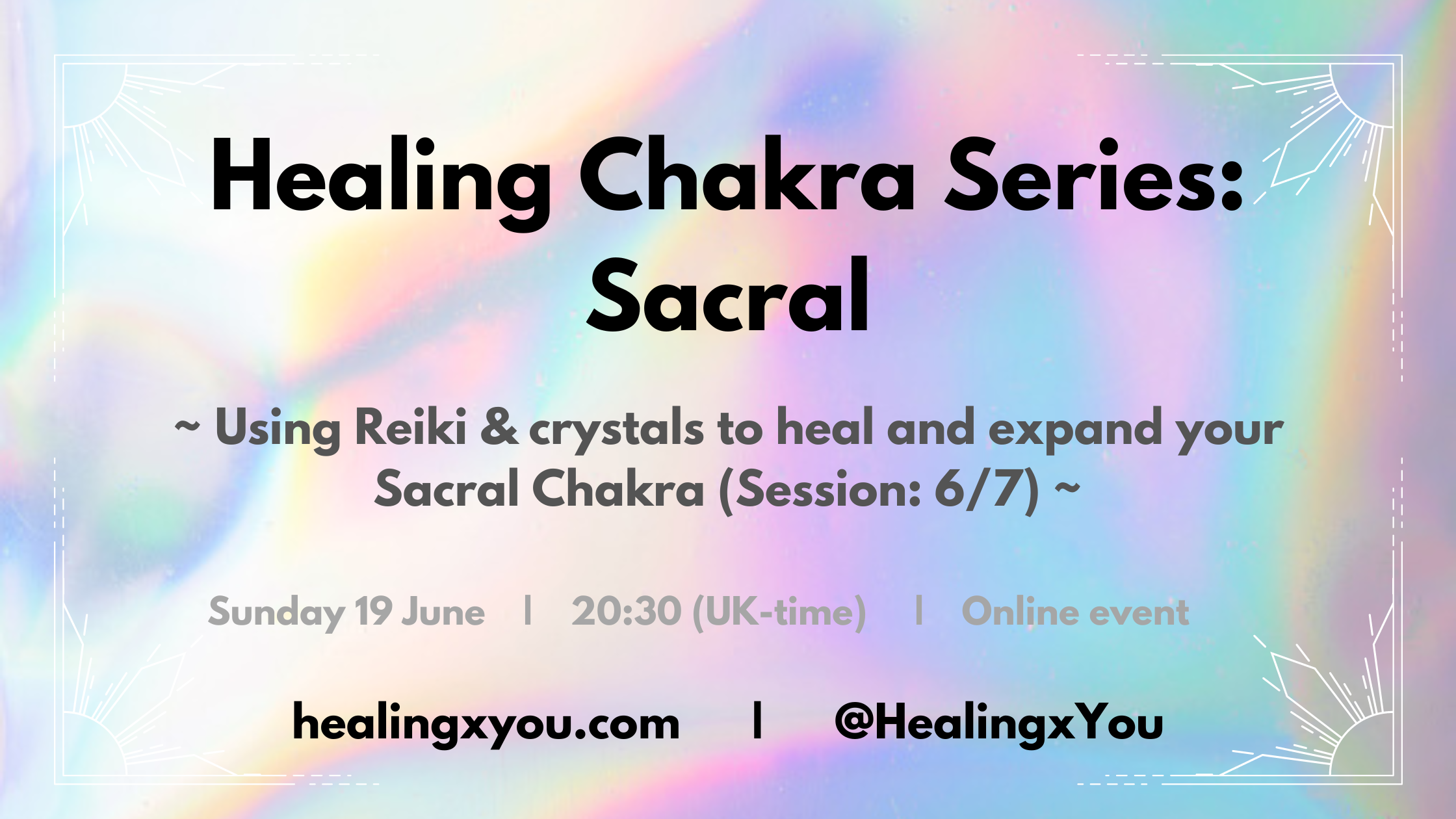 Healing Chakra Series: Sacral

~ Using Reiki & crystals to heal and expand your Sacral Chakra (Session: 6/7) ~

Sunday 19 June | 20:30 (UK-time) | Online event

healingxyou.com | @HealingxYou